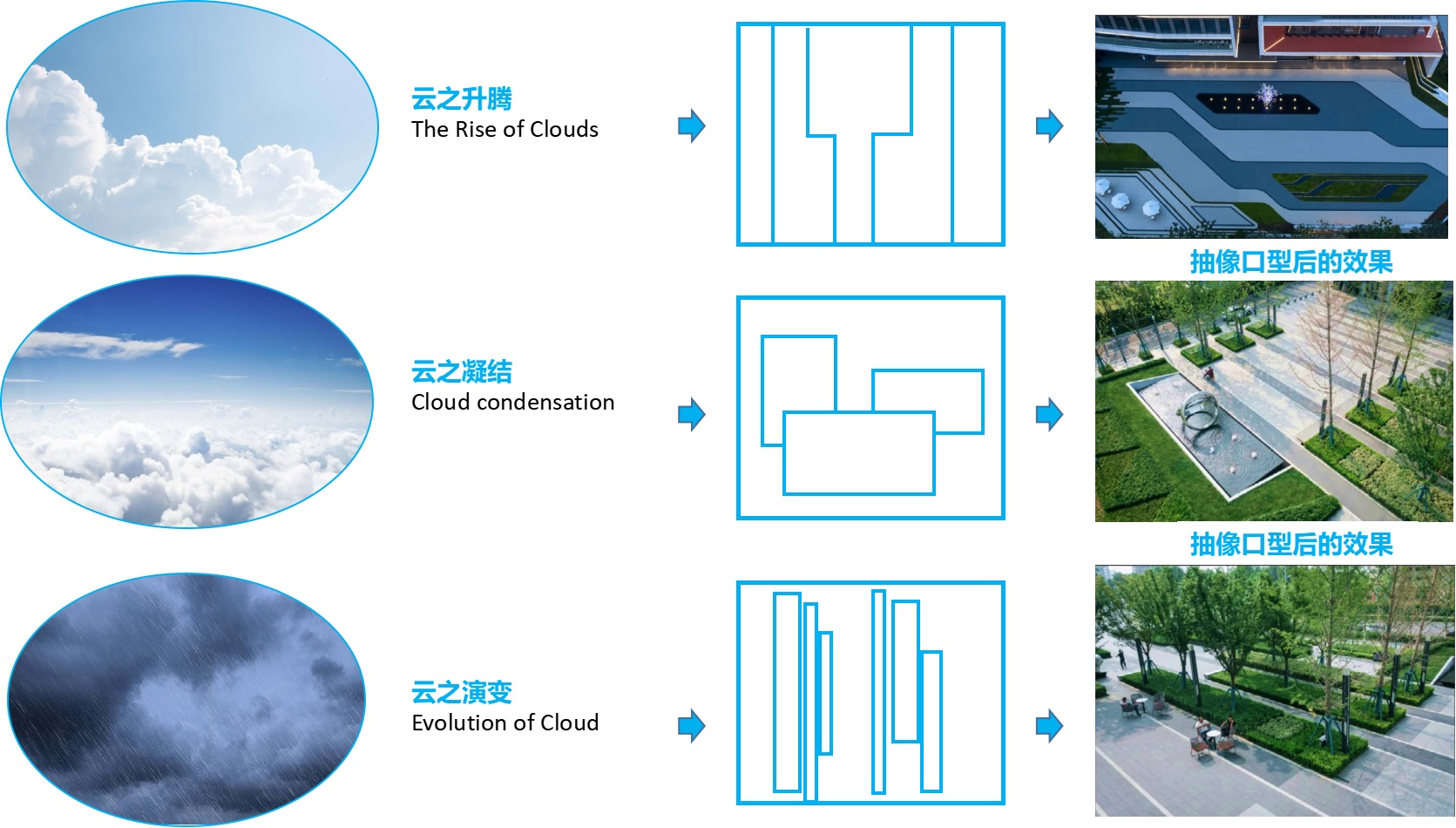 云之升腾
The Rise of Clouds

抽像口型后的效果

云之凝结
Cloud condensation

抽像口型后的效果

云之演变
Evolution of Cloud